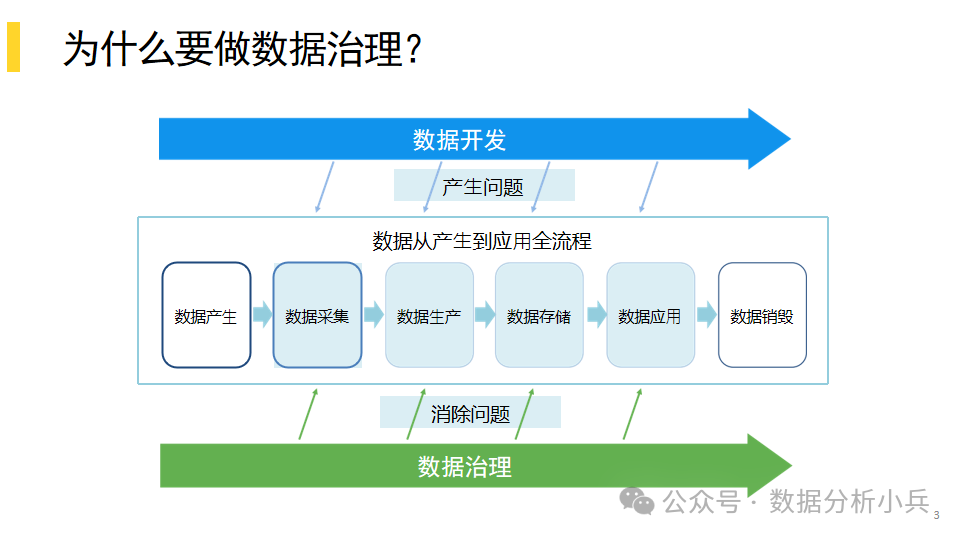 为什么要做数据治理?

数据开发

产生问题

数据从产生到应用全流程

数据产生
数据采集
数据生产
数据存储
数据应用
数据销毁

消除问题

数据治理

公众号 · 数据分析小兵

3